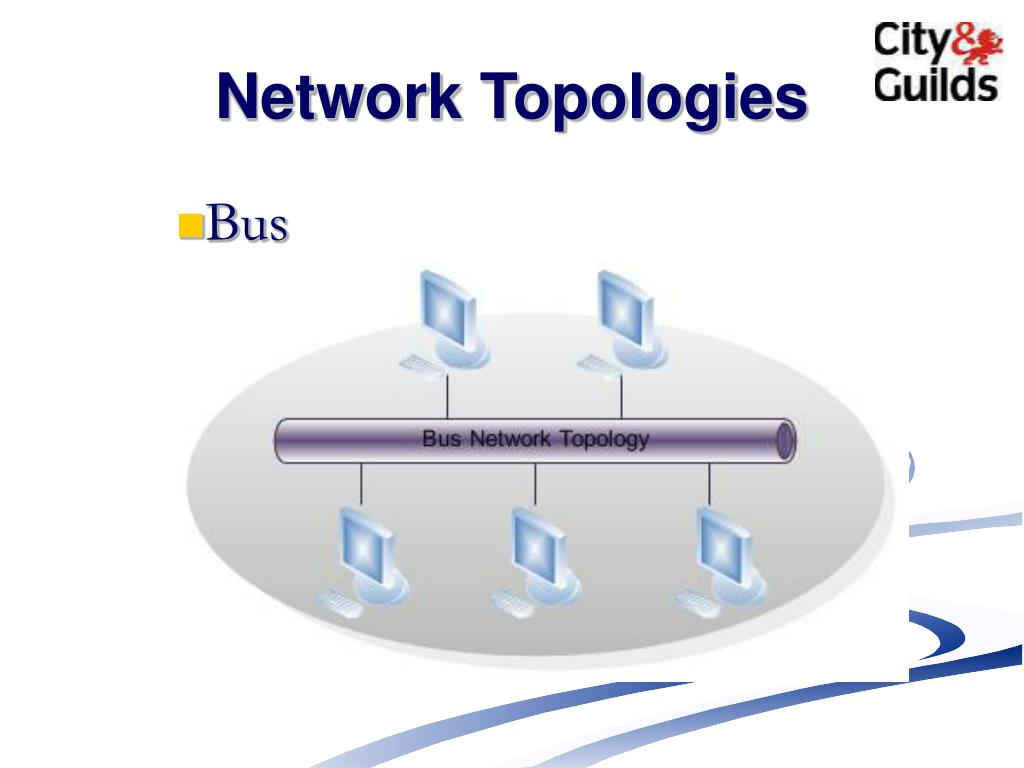 Network Topologies

City & Guilds

Bus

Bus Network Topology